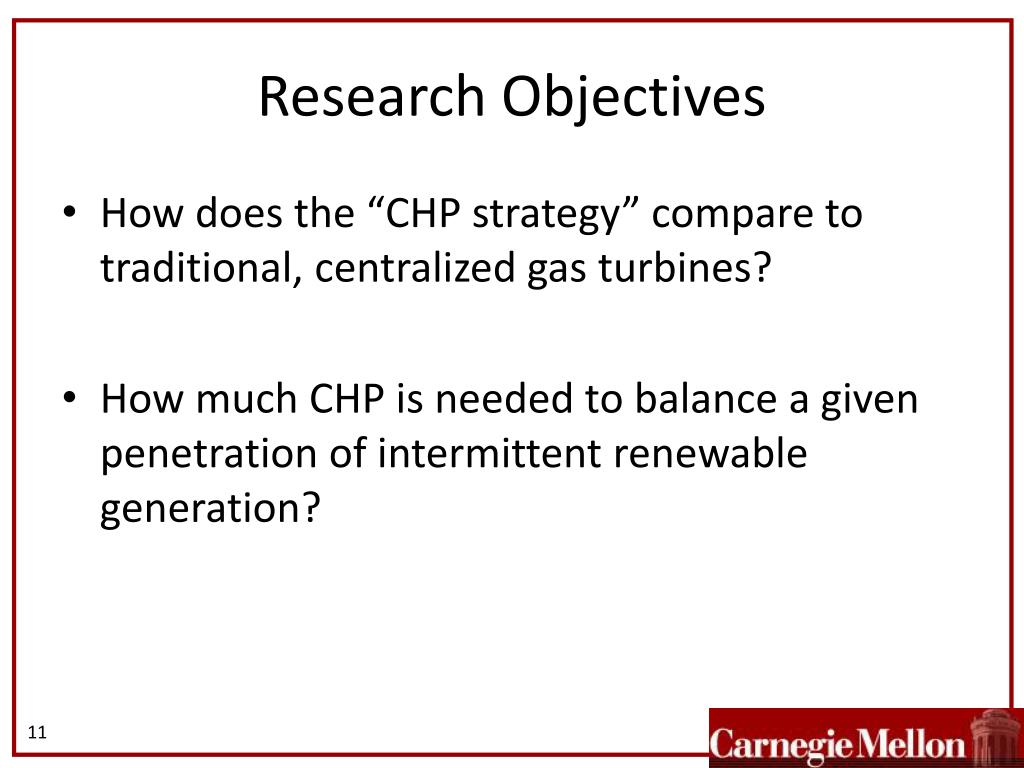 Research Objectives

• How does the “CHP strategy” compare to traditional, centralized gas turbines?

• How much CHP is needed to balance a given penetration of intermittent renewable generation?

11

Carnegie Mellon